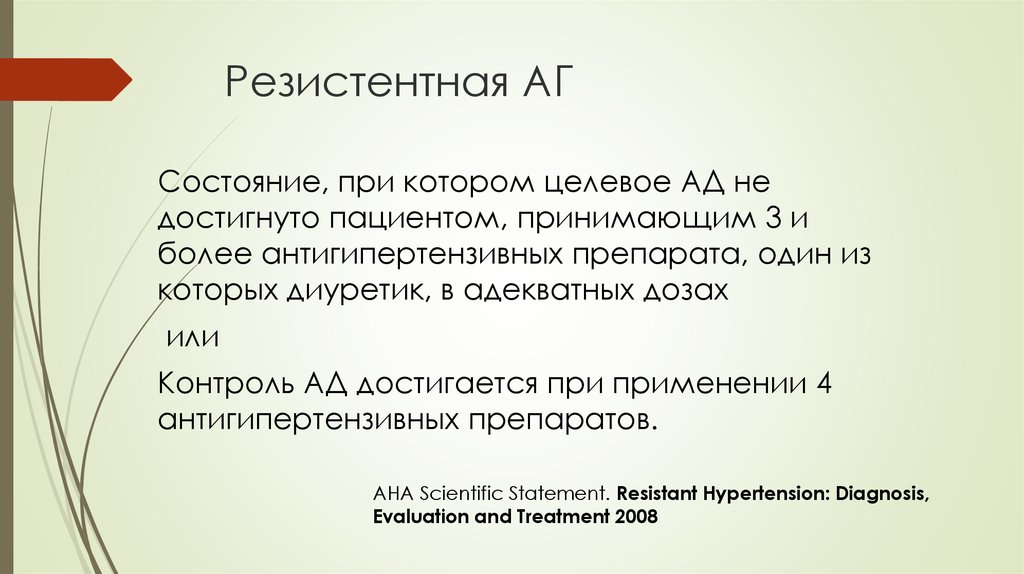 Резистентная АГ

Состояние, при котором целевое АД не достигнуто пациентом, принимающим 3 и более антигипертензивных препарата, один из которых диуретик, в адекватных дозах

или

Контроль АД достигается при применении 4 антигипертензивных препаратов.

AHA Scientific Statement. Resistant Hypertension: Diagnosis, Evaluation and Treatment 2008